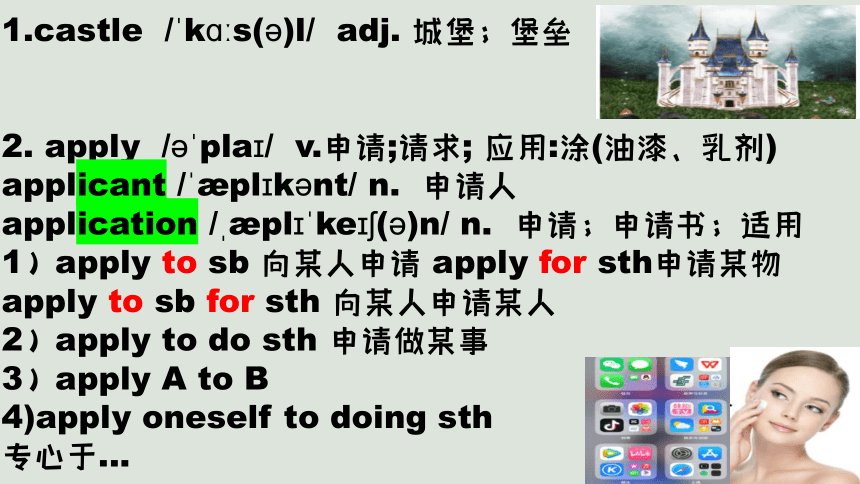 1.castle /ˈkɑːs(ə)l/ adj. 城堡；堡垒

2. apply /əˈplaɪ/ v.申请;请求; 应用:涂(油漆、乳剂)
applicant /ˈæplɪkənt/ n. 申请人
application /ˌæplɪˈkeɪʃ(ə)n/ n. 申请；申请书；适用
1）apply to sb 向某人申请 apply for sth申请某物
apply to sb for sth 向某人申请某人
2）apply to do sth 申请做某事
3）apply A to B
4)apply oneself to doing sth
专心于...